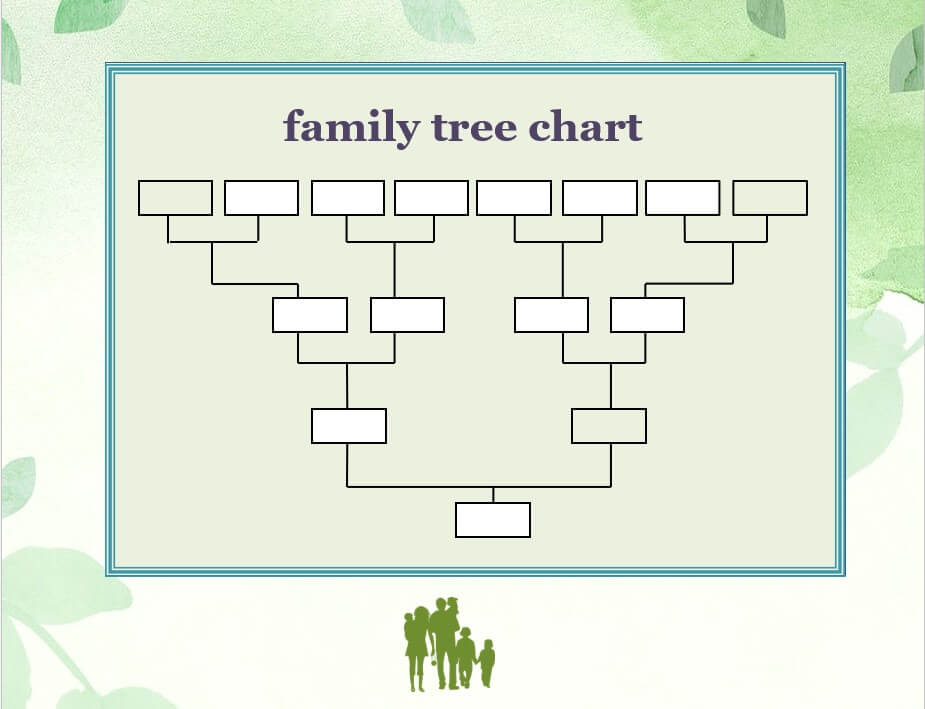 family tree chart